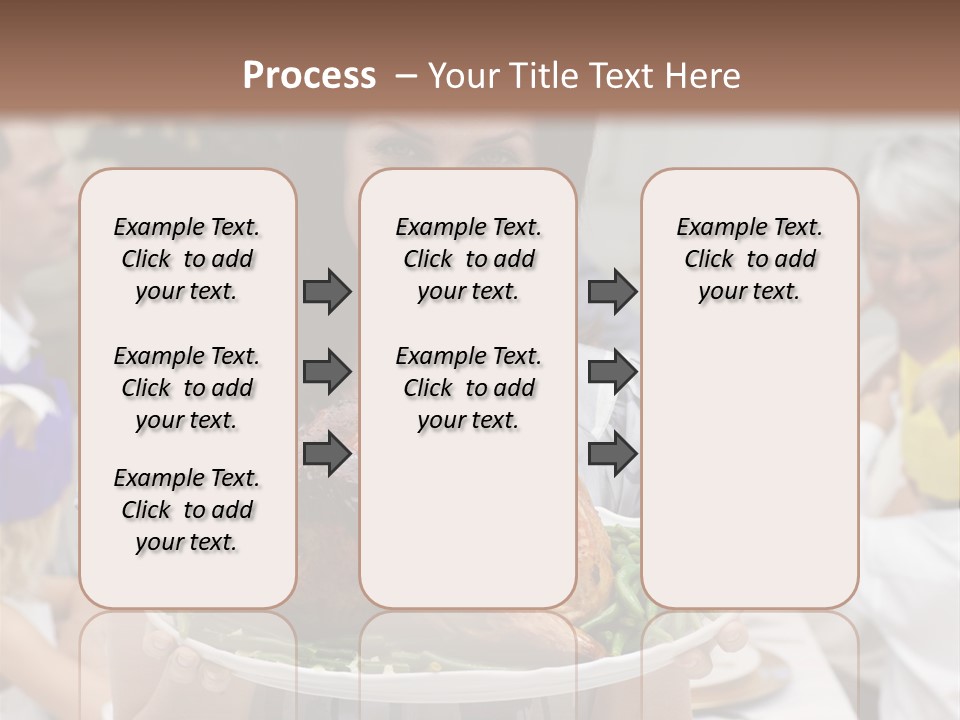 Process – Your Title Text Here

Example Text. Click to add your text.

Example Text. Click to add your text.

Example Text. Click to add your text.

Example Text. Click to add your text.

Example Text. Click to add your text.

Example Text. Click to add your text.